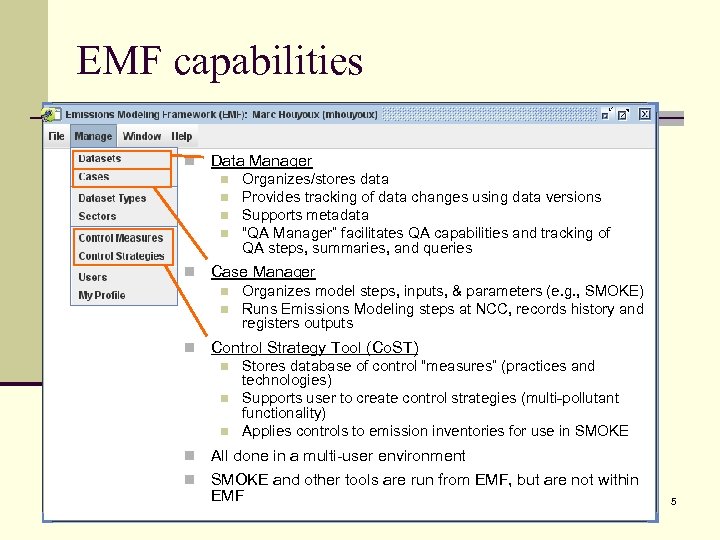 EMF capabilities

Emissions Modeling Framework (EMF): Marc Houyoux (mhouyoux)

File Manage Window Help

Datasets
Cases
Dataset Types
Sectors
Control Measures
Control Strategies
Users
My Profile

Data Manager
Organizes/stores data
Provides tracking of data changes using data versions
Supports metadata
"QA Manager" facilitates QA capabilities and tracking of QA steps, summaries, and queries

Case Manager
Organizes model steps, inputs, & parameters (e.g., SMOKE)
Runs Emissions Modeling steps at NCC, records history and registers outputs

Control Strategy Tool (CoST)
Stores database of control "measures" (practices and technologies)
Supports user to create control strategies (multi-pollutant functionality)
Applies controls to emission inventories for use in SMOKE

All done in a multi-user environment

SMOKE and other tools are run from EMF, but are not within EMF

5